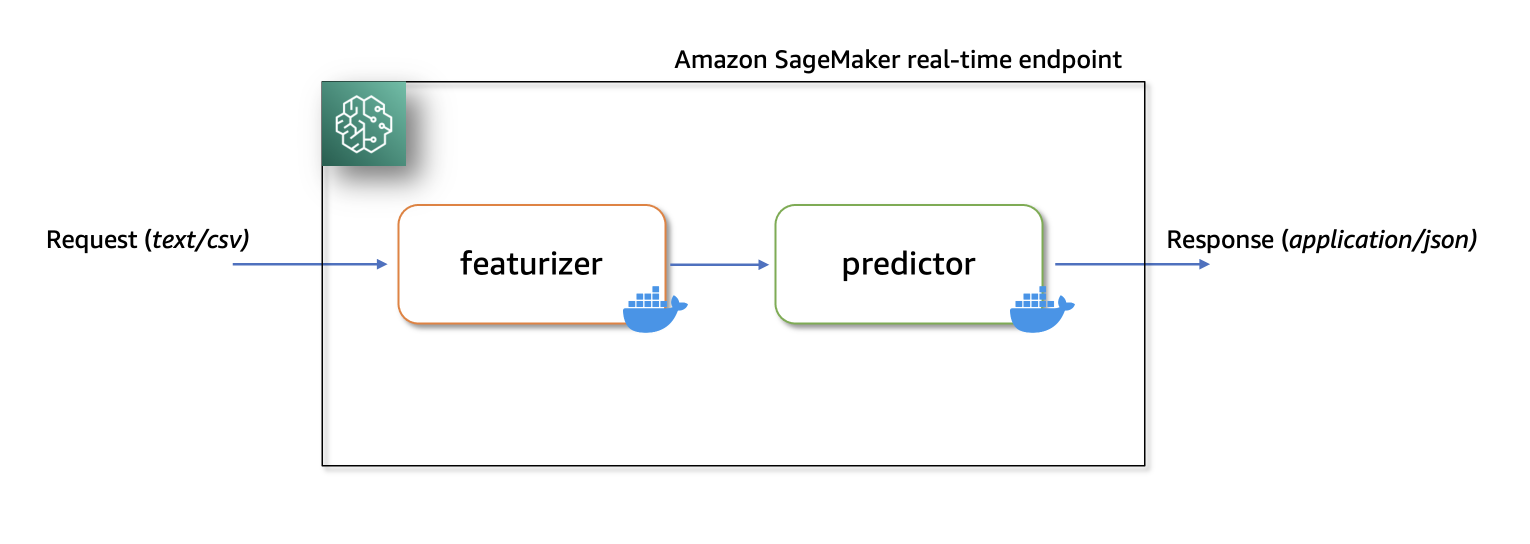 Amazon SageMaker real-time endpoint

Request (text/csv)

featurizer

predictor

Response (application/json)